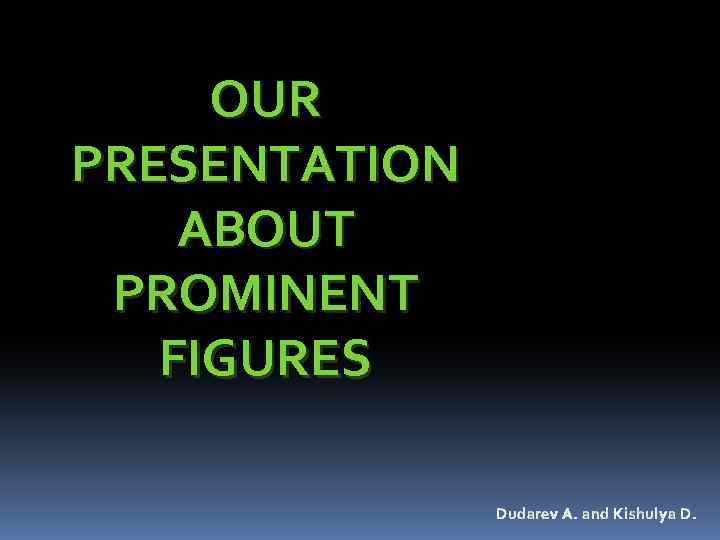 OUR PRESENTATION ABOUT PROMINENT FIGURES

Dudarev A. and Kishulya D.